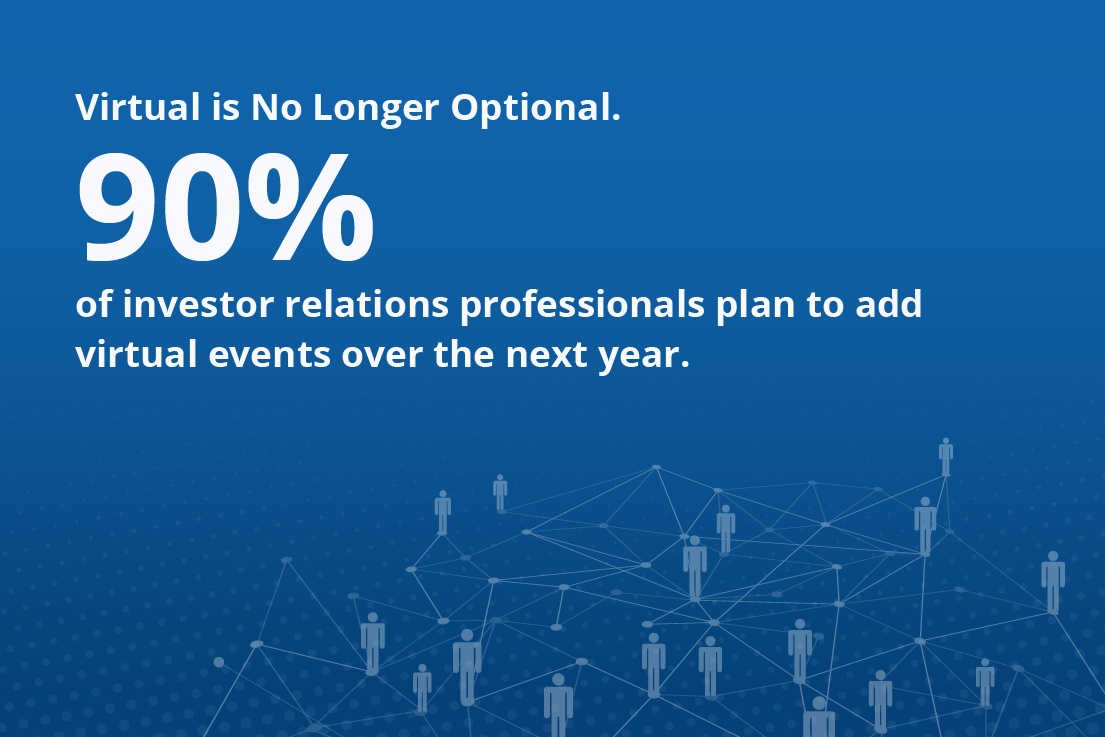 Virtual is No Longer Optional.

90%

of investor relations professionals plan to add virtual events over the next year.